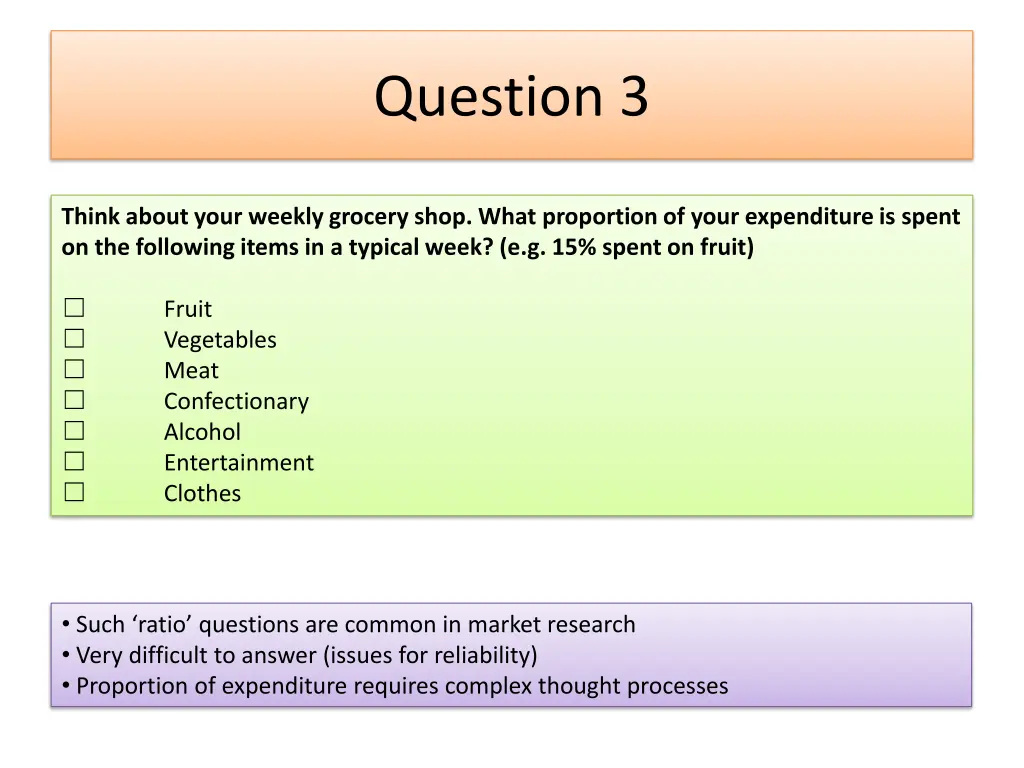 Question 3

Think about your weekly grocery shop. What proportion of your expenditure is spent on the following items in a typical week? (e.g. 15% spent on fruit)

☐ Fruit
☐ Vegetables
☐ Meat
☐ Confectionary
☐ Alcohol
☐ Entertainment
☐ Clothes

• Such ‘ratio’ questions are common in market research
• Very difficult to answer (issues for reliability)
• Proportion of expenditure requires complex thought processes